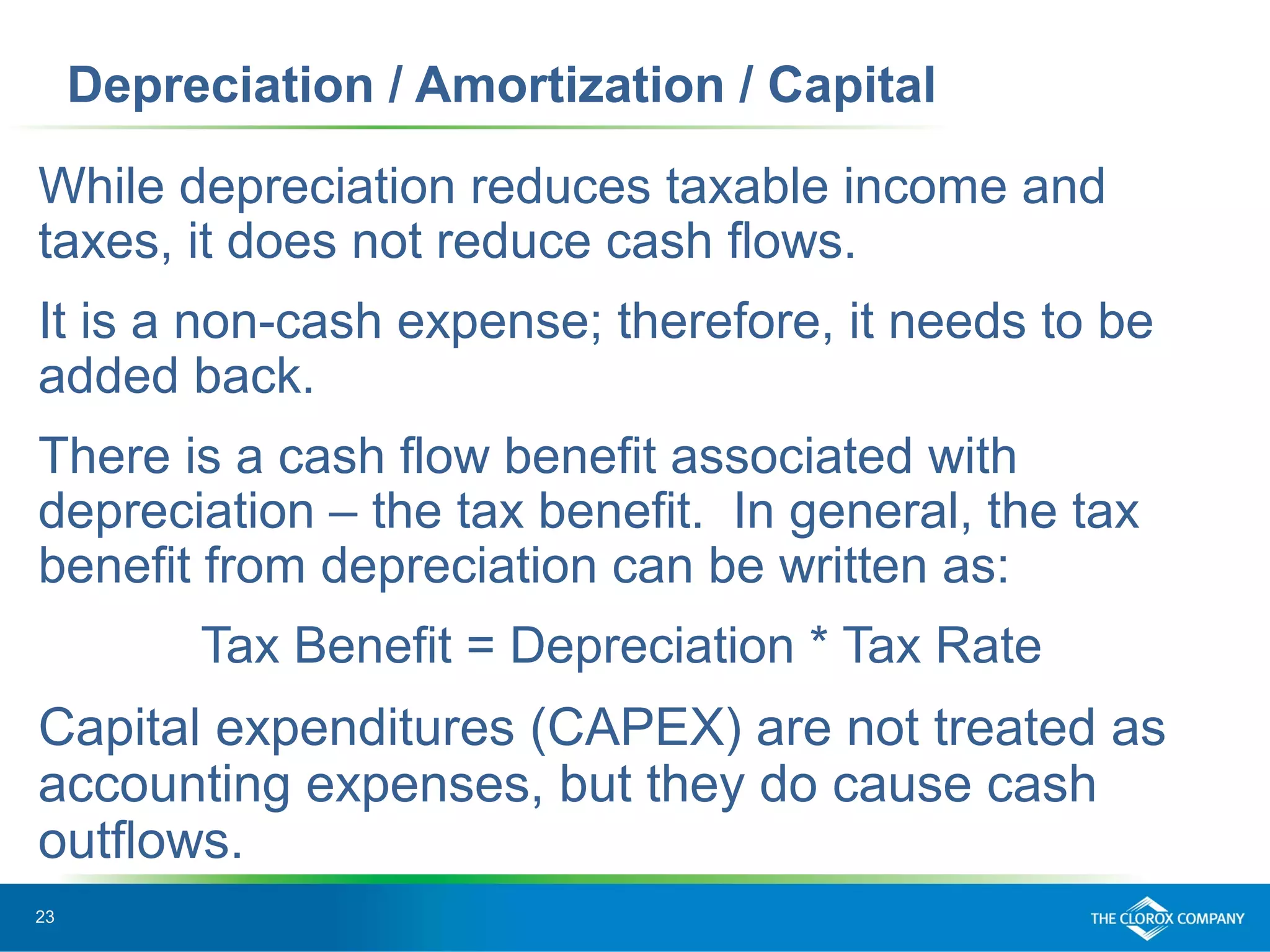 Depreciation / Amortization / Capital

While depreciation reduces taxable income and taxes, it does not reduce cash flows.

It is a non-cash expense; therefore, it needs to be added back.

There is a cash flow benefit associated with depreciation – the tax benefit.  In general, the tax benefit from depreciation can be written as:

Tax Benefit = Depreciation * Tax Rate

Capital expenditures (CAPEX) are not treated as accounting expenses, but they do cause cash outflows.

23

THE CLOROX COMPANY